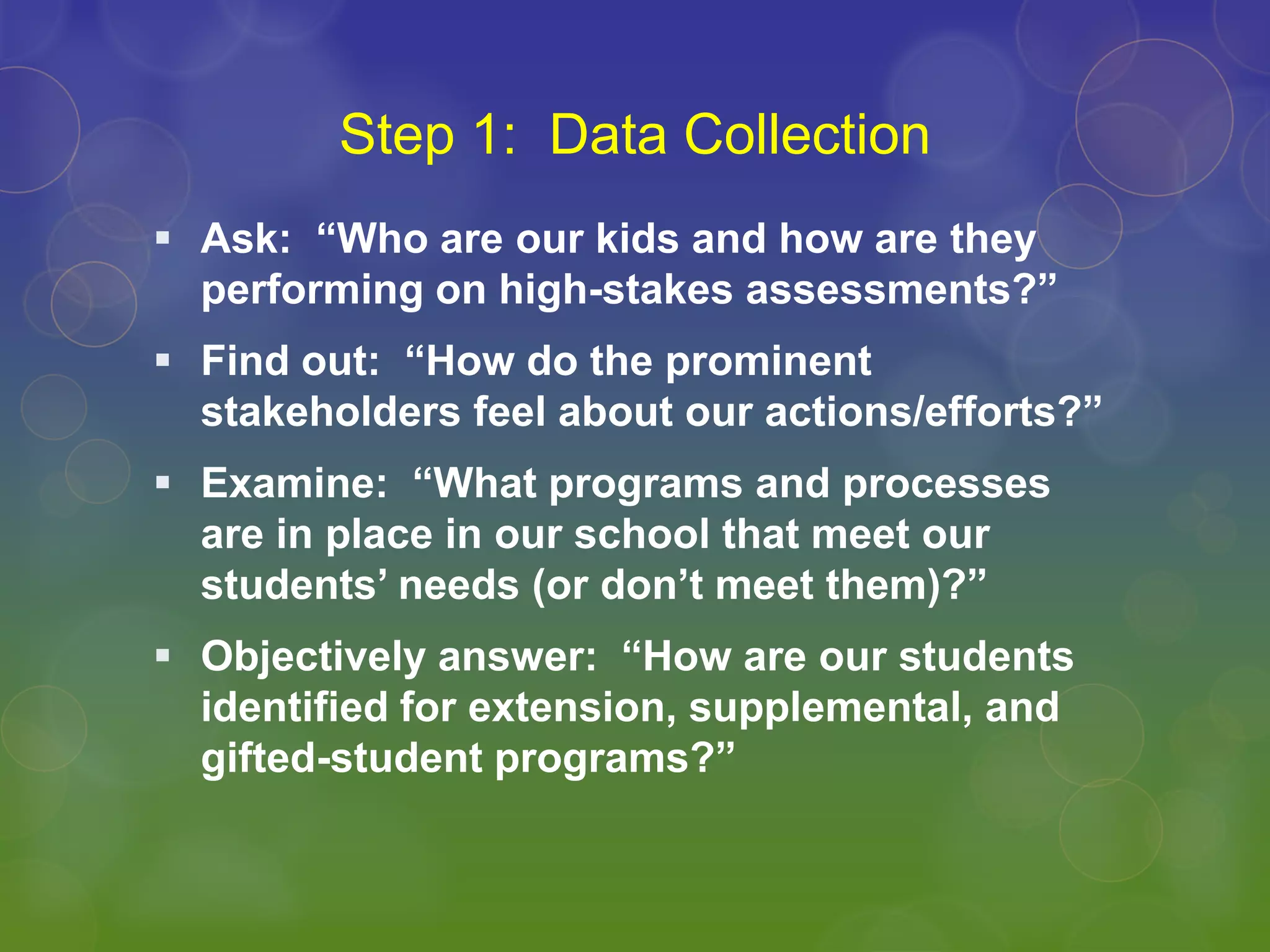 Step 1: Data Collection

▪ Ask: “Who are our kids and how are they performing on high-stakes assessments?”

▪ Find out: “How do the prominent stakeholders feel about our actions/efforts?”

▪ Examine: “What programs and processes are in place in our school that meet our students’ needs (or don’t meet them)?”

▪ Objectively answer: “How are our students identified for extension, supplemental, and gifted-student programs?”